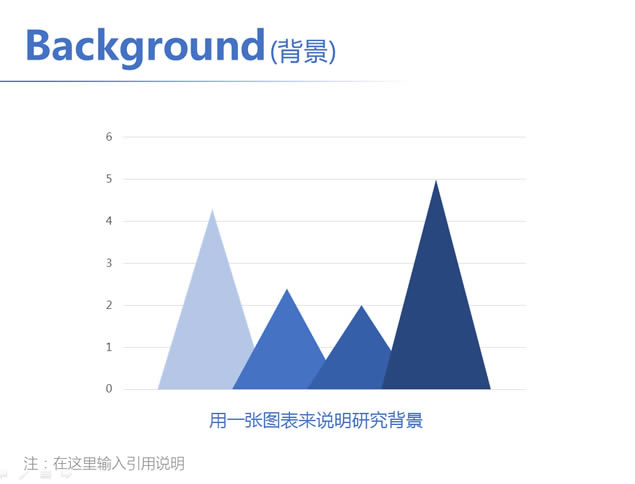 Background(背景)

6
5
4
3
2
1
0

用一张图表来说明研究背景

注：在这里输入引用说明